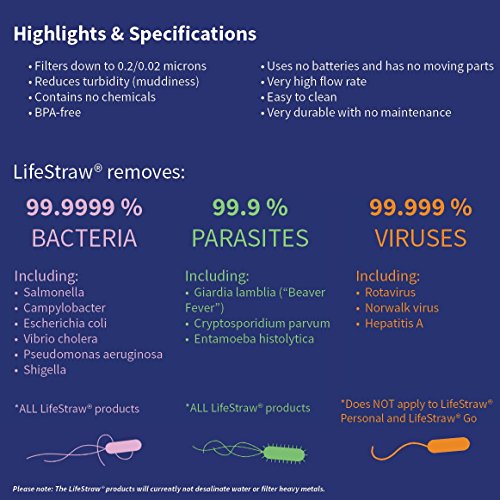 Highlights & Specifications

• Filters down to 0.2/0.02 microns
• Reduces turbidity (muddiness)
• Contains no chemicals
• BPA-free

• Uses no batteries and has no moving parts
• Very high flow rate
• Easy to clean
• Very durable with no maintenance

LifeStraw® removes:

99.9999 %
BACTERIA

Including:
• Salmonella
• Campylobacter
• Escherichia coli
• Vibrio cholera
• Pseudomonas aeruginosa
• Shigella

*ALL LifeStraw® products

99.9 %
PARASITES

Including:
• Giardia lamblia ("Beaver Fever")
• Cryptosporidium parvum
• Entamoeba histolytica

*ALL LifeStraw® products

99.999 %
VIRUSES

Including:
• Rotavirus
• Norwalk virus
• Hepatitis A

*Does NOT apply to LifeStraw® Personal and LifeStraw® Go

Please note: The LifeStraw® products will currently not desalinate water or filter heavy metals.